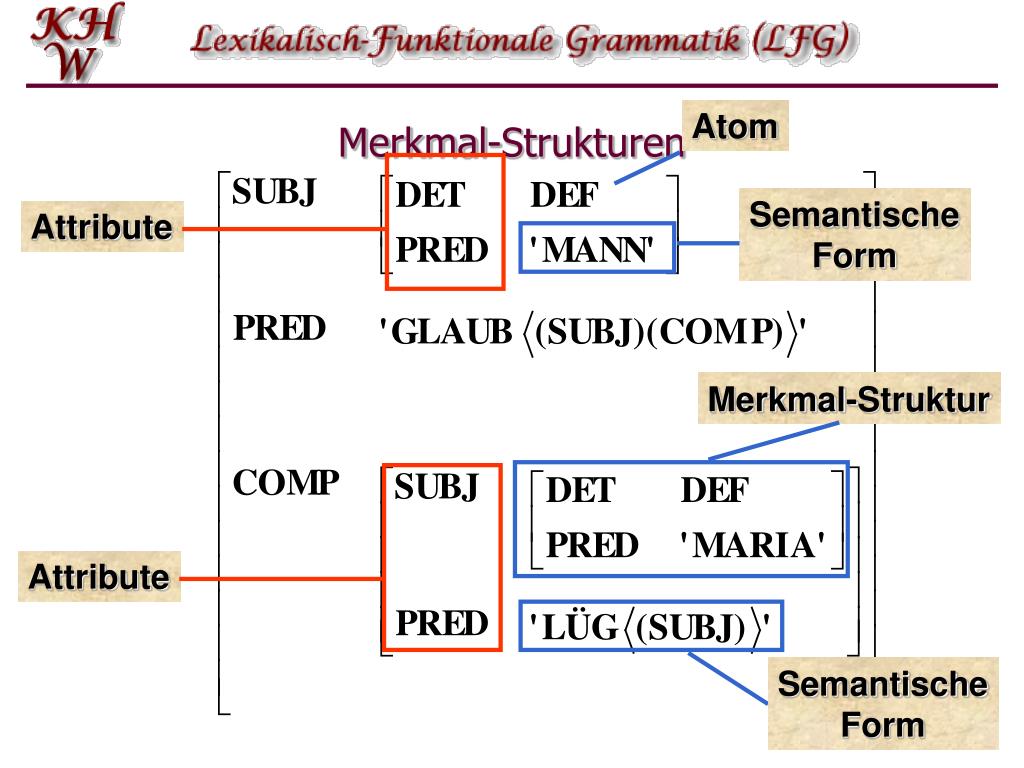 KH
W

Lexikalisch-Funktionale Grammatik (LFG)

Merkmal-Strukturen

Atom

Attribute

Semantische Form

SUBJ DET DEF
PRED 'MANN'

PRED 'GLAUB $\langle$(SUBJ)(COMP)$\rangle$'

Merkmal-Struktur

COMP SUBJ DET DEF
PRED 'MARIA'

Attribute

PRED 'LÜG$\langle$(SUBJ)$\rangle$'

Semantische Form